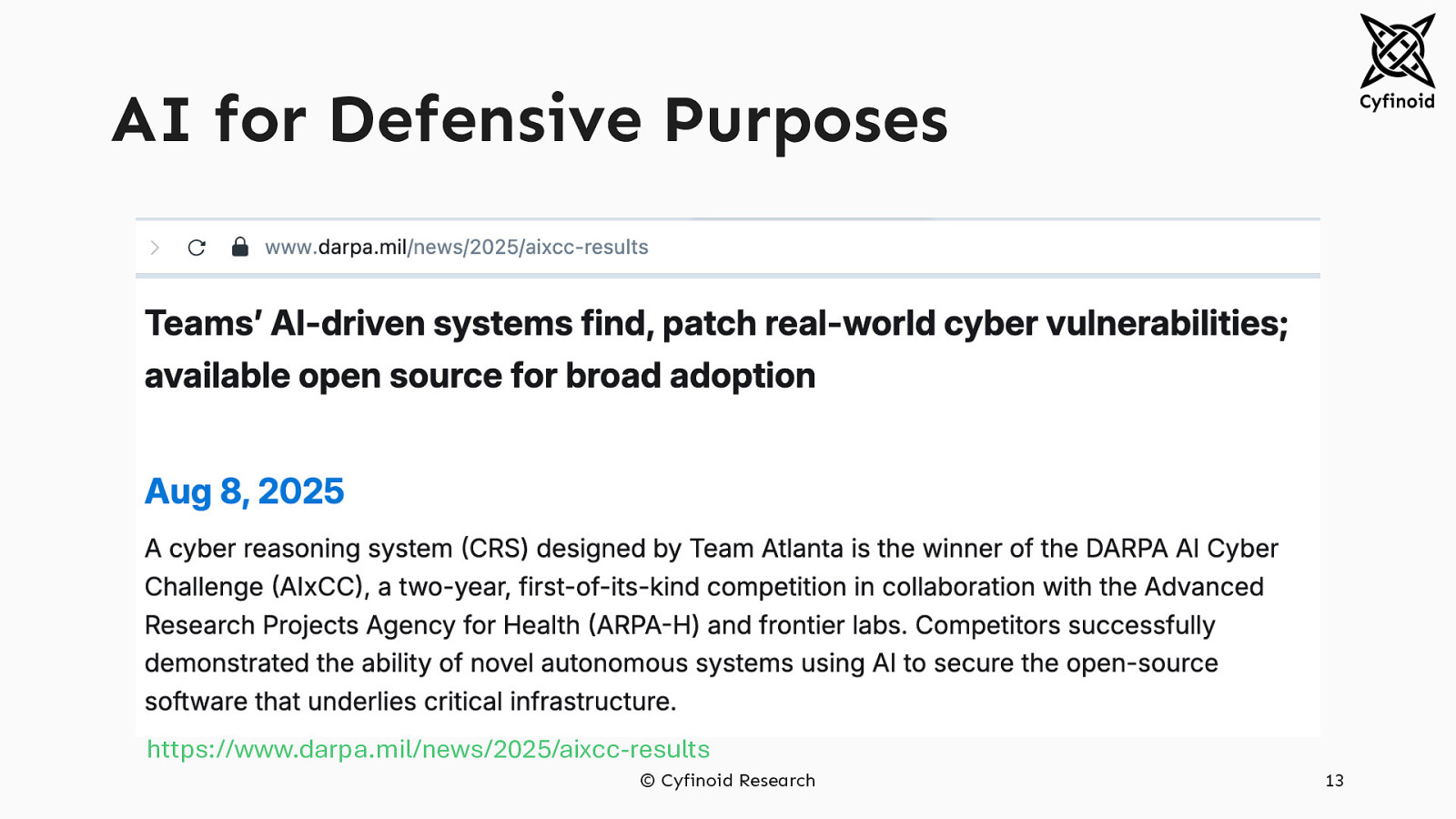 Cyfinoid

AI for Defensive Purposes

www.darpa.mil/news/2025/aixcc-results

Teams' AI-driven systems find, patch real-world cyber vulnerabilities; available open source for broad adoption

Aug 8, 2025

A cyber reasoning system (CRS) designed by Team Atlanta is the winner of the DARPA AI Cyber Challenge (AIxCC), a two-year, first-of-its-kind competition in collaboration with the Advanced Research Projects Agency for Health (ARPA-H) and frontier labs. Competitors successfully demonstrated the ability of novel autonomous systems using AI to secure the open-source software that underlies critical infrastructure.

https://www.darpa.mil/news/2025/aixcc-results

© Cyfinoid Research

13